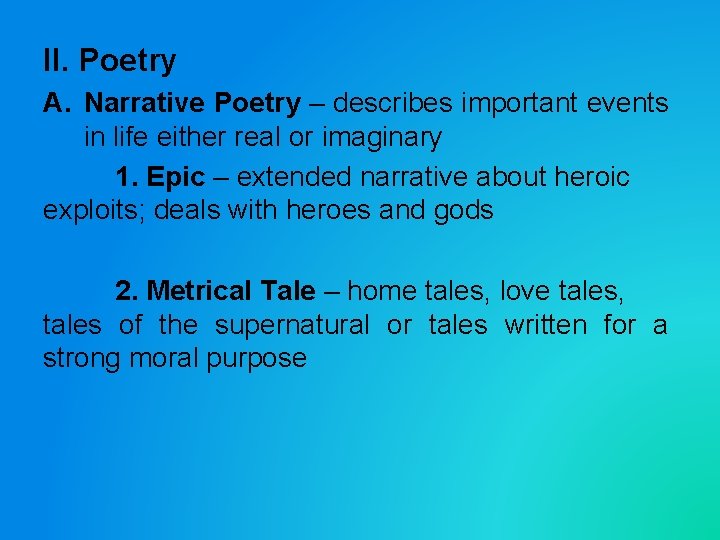 II. Poetry

A. Narrative Poetry – describes important events in life either real or imaginary

1. Epic – extended narrative about heroic exploits; deals with heroes and gods

2. Metrical Tale – home tales, love tales, tales of the supernatural or tales written for a strong moral purpose